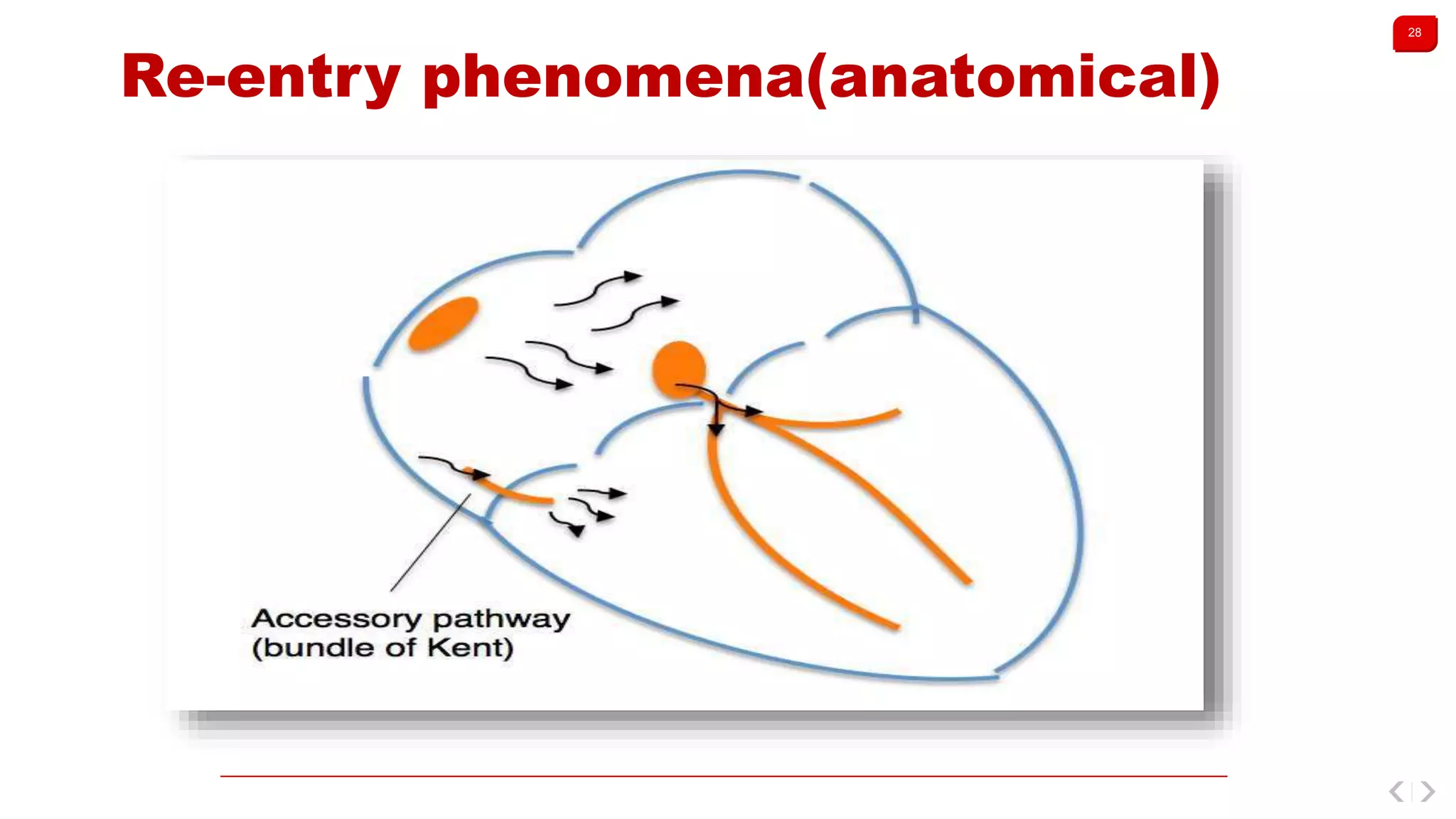 28

Re-entry phenomena(anatomical)

Accessory pathway
(bundle of Kent)